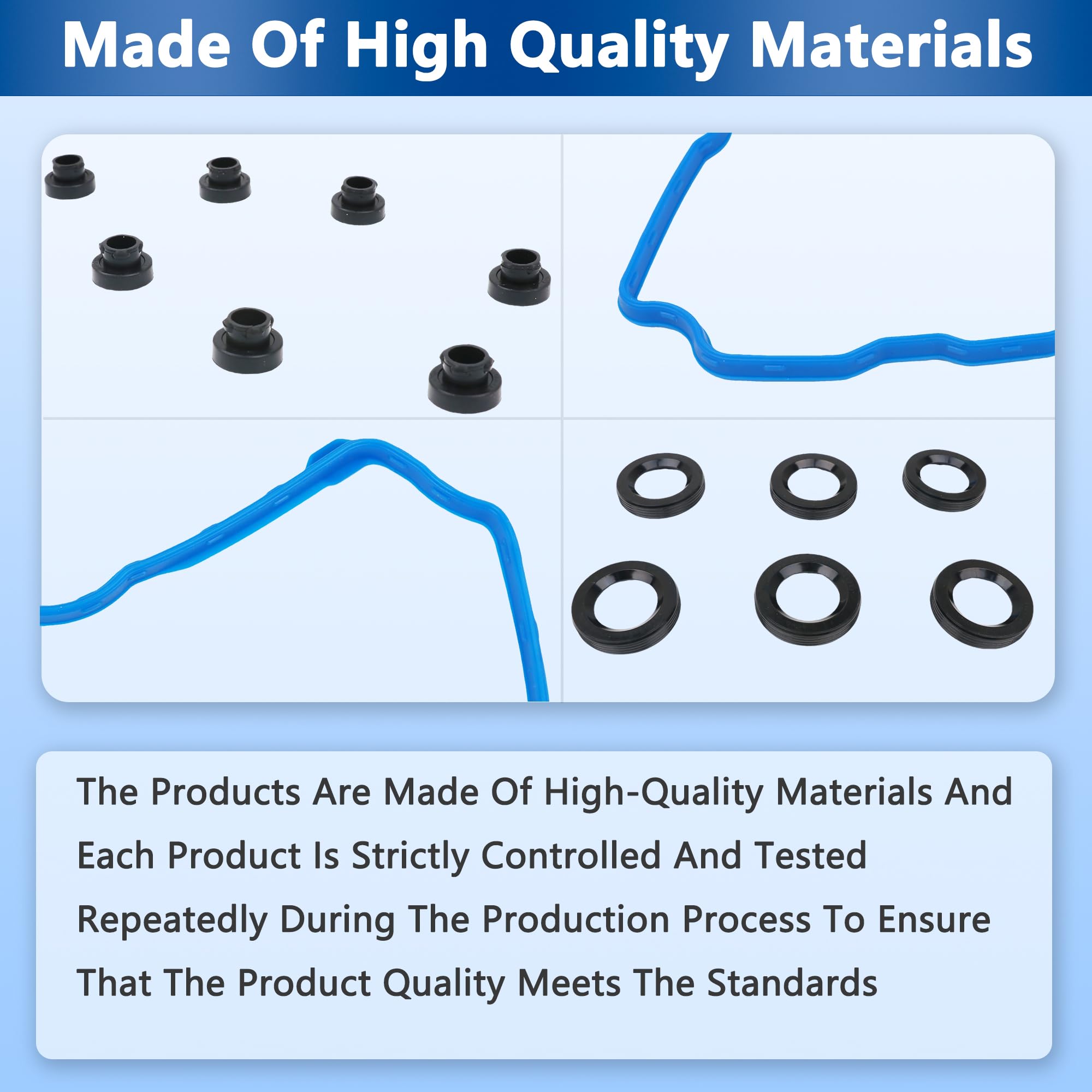 Made Of High Quality Materials

The Products Are Made Of High-Quality Materials And Each Product Is Strictly Controlled And Tested Repeatedly During The Production Process To Ensure That The Product Quality Meets The Standards